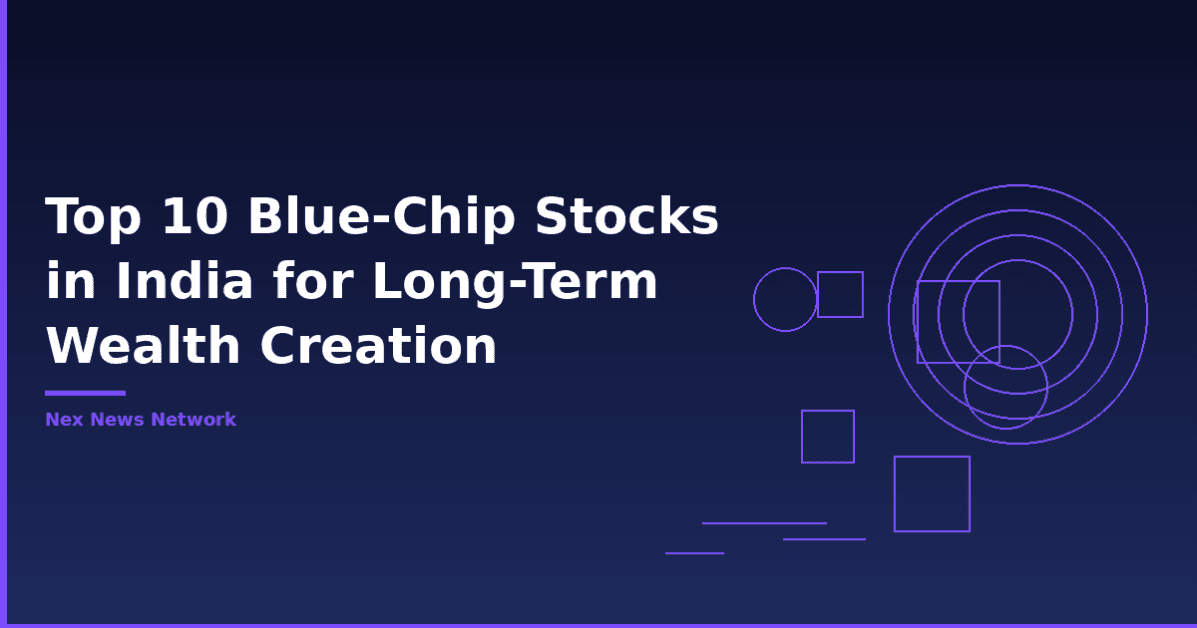 Top 10 Blue-Chip Stocks in India for Long-Term Wealth Creation

Nex News Network